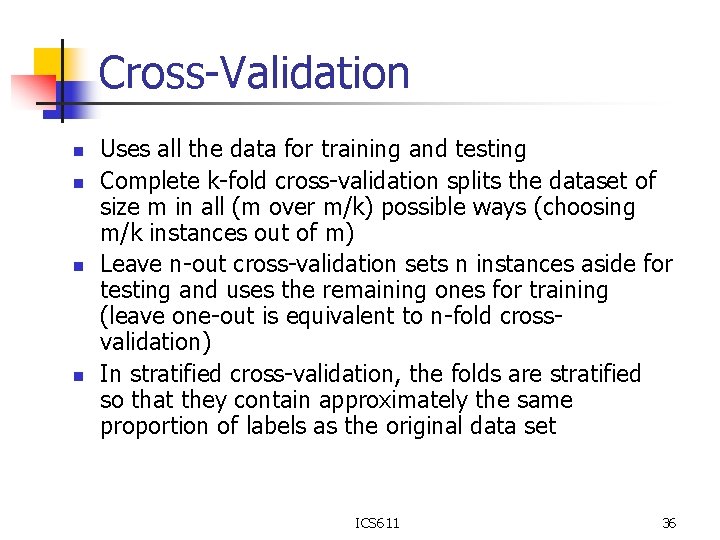 Cross-Validation

- Uses all the data for training and testing
- Complete k-fold cross-validation splits the dataset of size m in all (m over m/k) possible ways (choosing m/k instances out of m)
- Leave n-out cross-validation sets n instances aside for testing and uses the remaining ones for training (leave one-out is equivalent to n-fold cross-validation)
- In stratified cross-validation, the folds are stratified so that they contain approximately the same proportion of labels as the original data set

ICS611

36